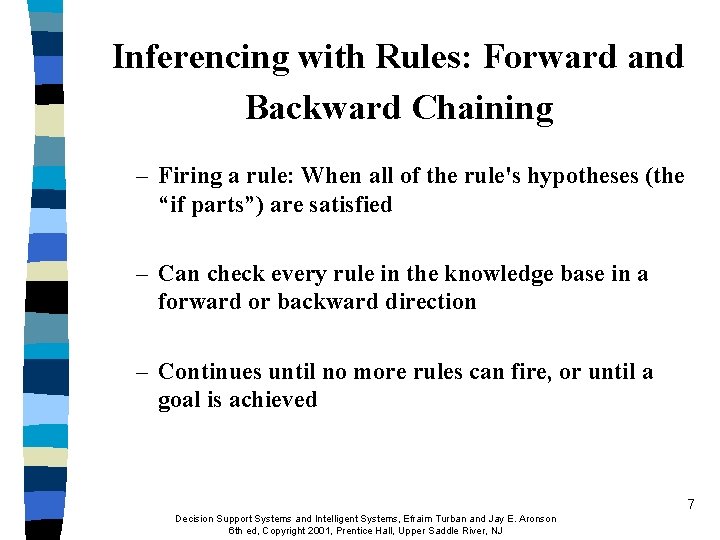 Inferencing with Rules: Forward and Backward Chaining

– Firing a rule: When all of the rule's hypotheses (the “if parts”) are satisfied

– Can check every rule in the knowledge base in a forward or backward direction

– Continues until no more rules can fire, or until a goal is achieved

7

Decision Support Systems and Intelligent Systems, Efraim Turban and Jay E. Aronson 6th ed, Copyright 2001, Prentice Hall, Upper Saddle River, NJ